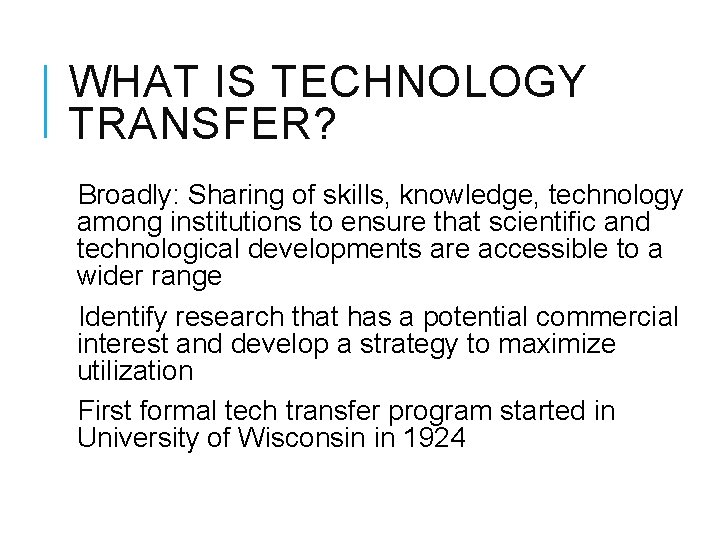 WHAT IS TECHNOLOGY TRANSFER?

Broadly: Sharing of skills, knowledge, technology among institutions to ensure that scientific and technological developments are accessible to a wider range

Identify research that has a potential commercial interest and develop a strategy to maximize utilization

First formal tech transfer program started in University of Wisconsin in 1924